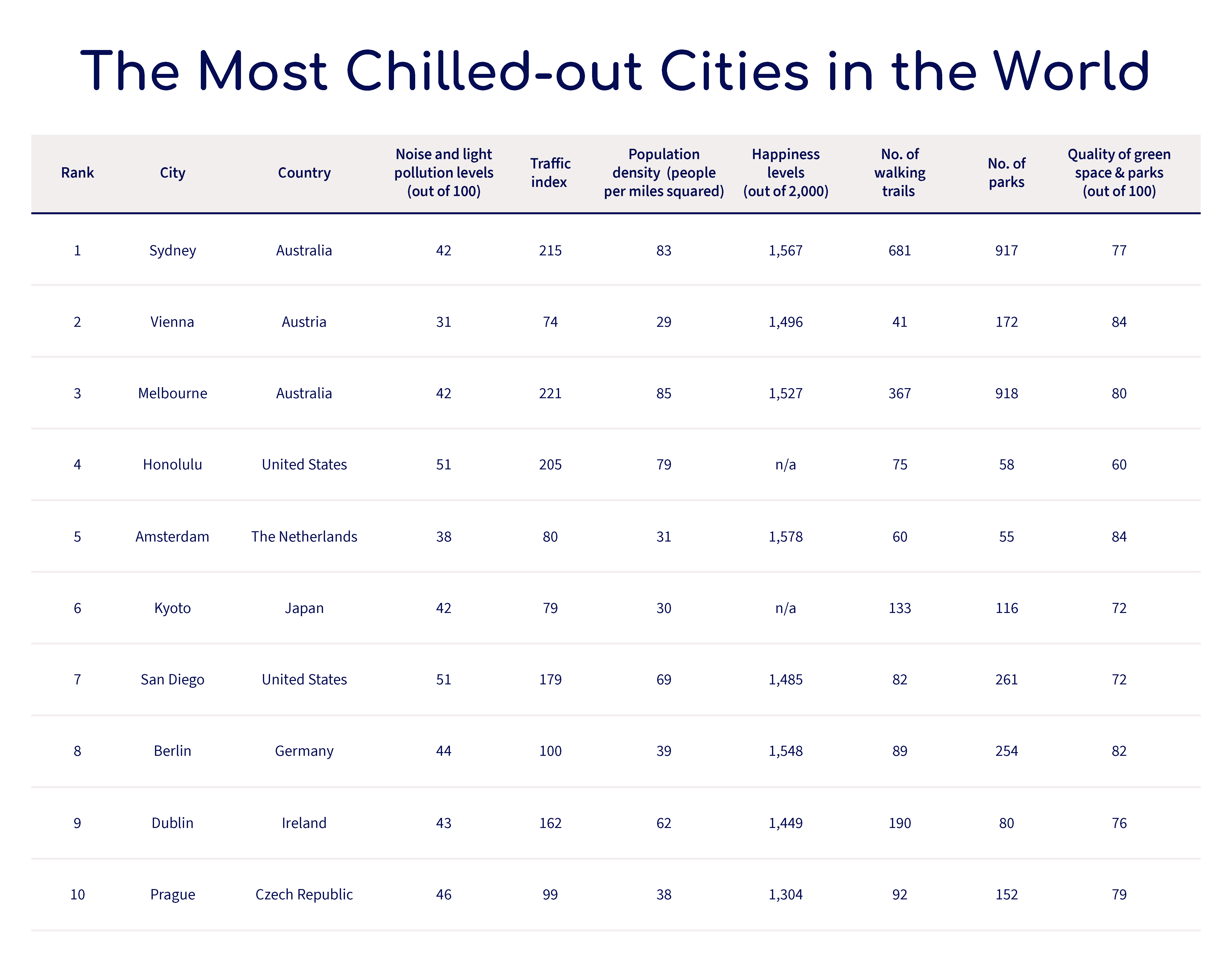 The Most Chilled-out Cities in the World

| Rank | City | Country | Noise and light pollution levels (out of 100) | Traffic index | Population density (people per miles squared) | Happiness levels (out of 2,000) | No. of walking trails | No. of parks | Quality of green space & parks (out of 100) |
|---|---|---|---|---|---|---|---|---|---|
| 1 | Sydney | Australia | 42 | 215 | 83 | 1,567 | 681 | 917 | 77 |
| 2 | Vienna | Austria | 31 | 74 | 29 | 1,496 | 41 | 172 | 84 |
| 3 | Melbourne | Australia | 42 | 221 | 85 | 1,527 | 367 | 918 | 80 |
| 4 | Honolulu | United States | 51 | 205 | 79 | n/a | 75 | 58 | 60 |
| 5 | Amsterdam | The Netherlands | 38 | 80 | 31 | 1,578 | 60 | 55 | 84 |
| 6 | Kyoto | Japan | 42 | 79 | 30 | n/a | 133 | 116 | 72 |
| 7 | San Diego | United States | 51 | 179 | 69 | 1,485 | 82 | 261 | 72 |
| 8 | Berlin | Germany | 44 | 100 | 39 | 1,548 | 89 | 254 | 82 |
| 9 | Dublin | Ireland | 43 | 162 | 62 | 1,449 | 190 | 80 | 76 |
| 10 | Prague | Czech Republic | 46 | 99 | 38 | 1,304 | 92 | 152 | 79 |